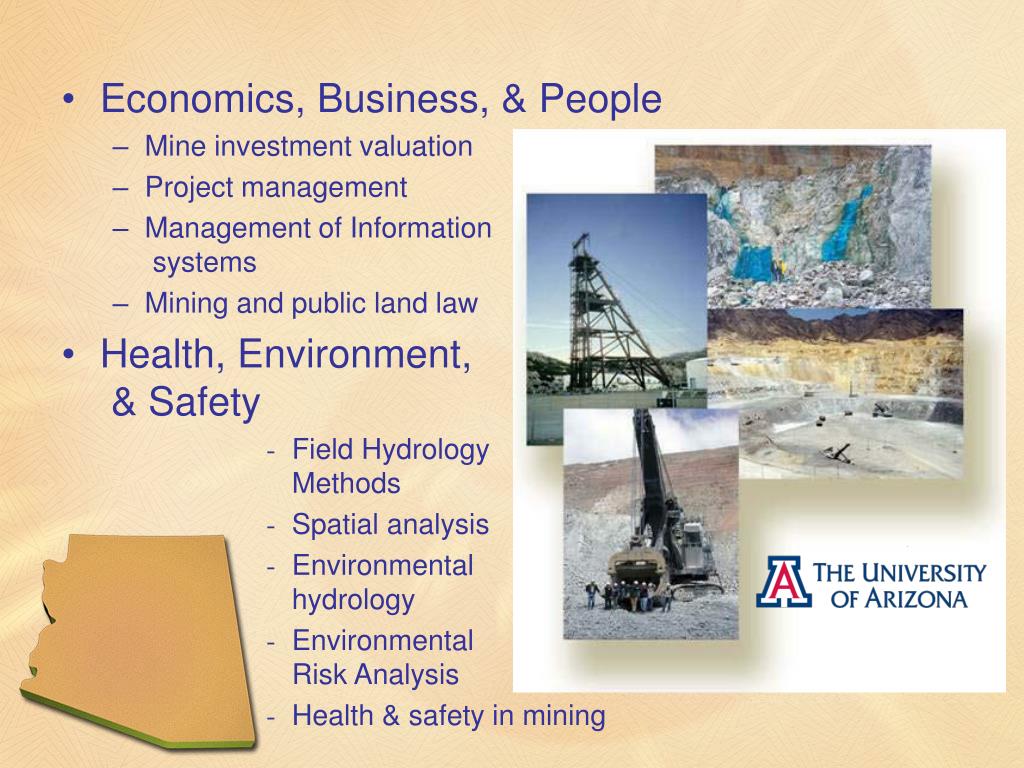 • Economics, Business, & People
– Mine investment valuation
– Project management
– Management of Information systems
– Mining and public land law

• Health, Environment, & Safety
- Field Hydrology Methods
- Spatial analysis
- Environmental hydrology
- Environmental Risk Analysis
- Health & safety in mining

A THE UNIVERSITY OF ARIZONA